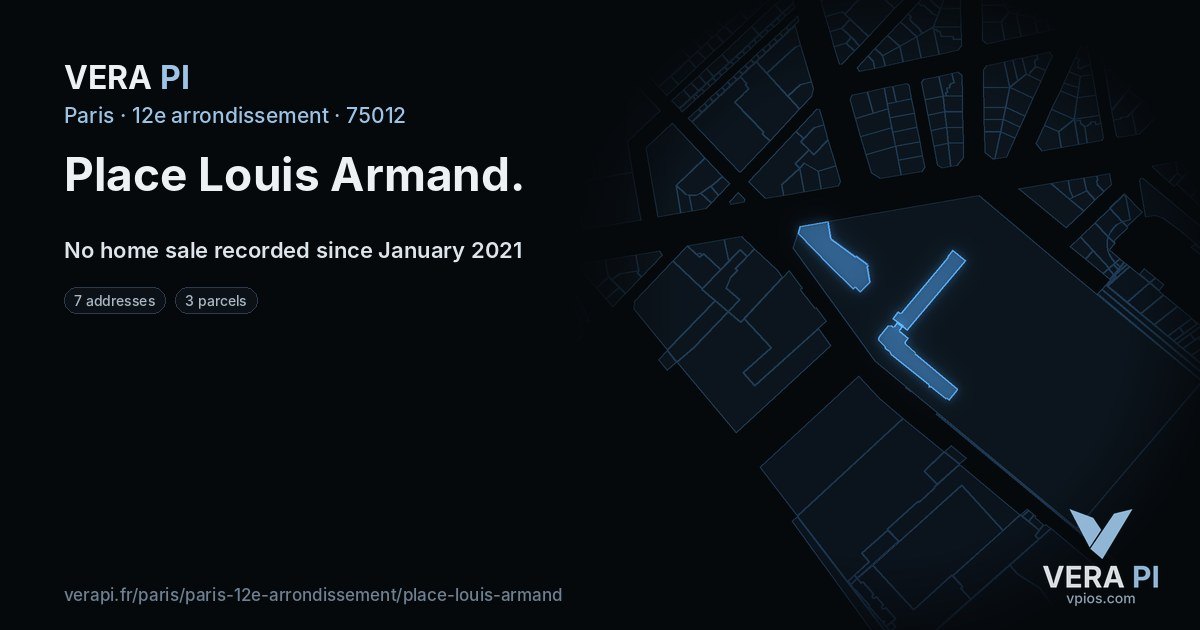 VERA PI
Paris · 12e arrondissement · 75012

Place Louis Armand.

No home sale recorded since January 2021

7 addresses
3 parcels

verapi.fr/paris/paris-12e-arrondissement/place-louis-armand

VERA PI
vpios.com